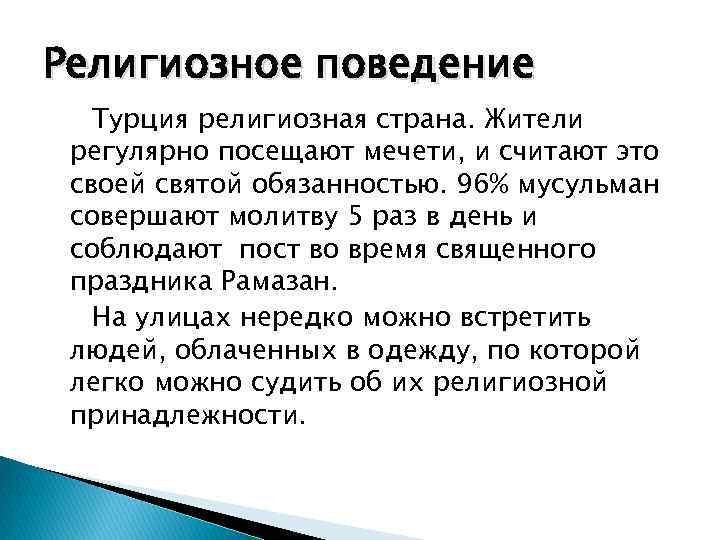 Религиозное поведение

Турция религиозная страна. Жители регулярно посещают мечети, и считают это своей святой обязанностью. 96% мусульман совершают молитву 5 раз в день и соблюдают  пост во время священного праздника Рамазан.

На улицах нередко можно встретить людей, облаченных в одежду, по которой легко можно судить об их религиозной принадлежности.